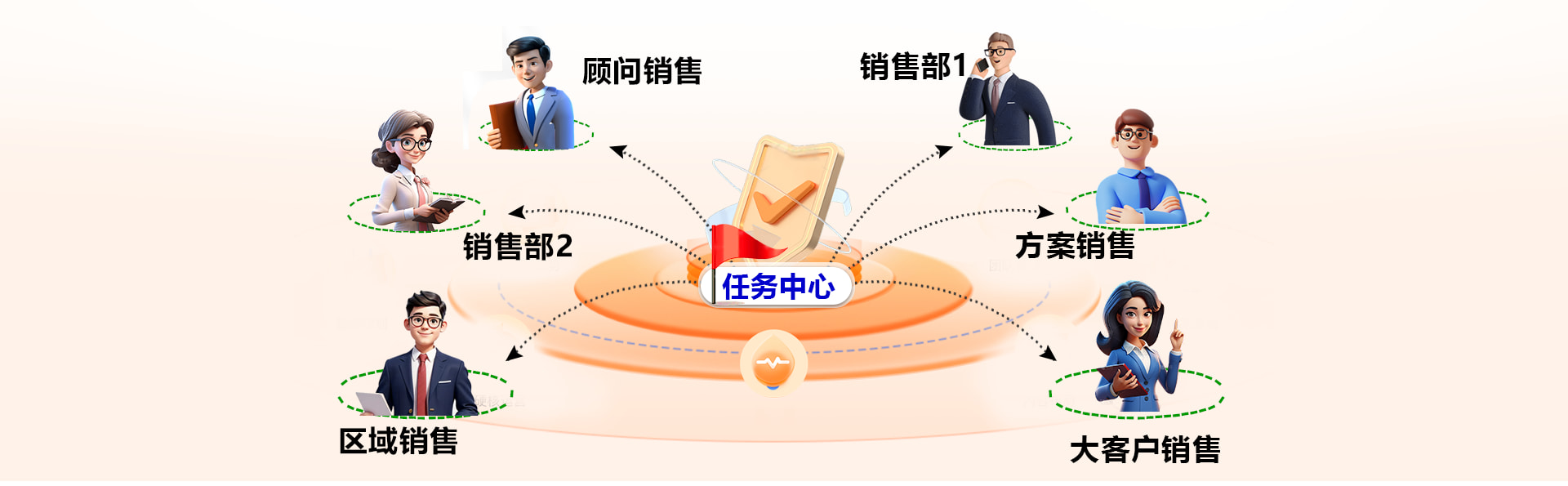 顾问销售

销售部1

销售部2

方案销售

任务中心

区域销售

大客户销售